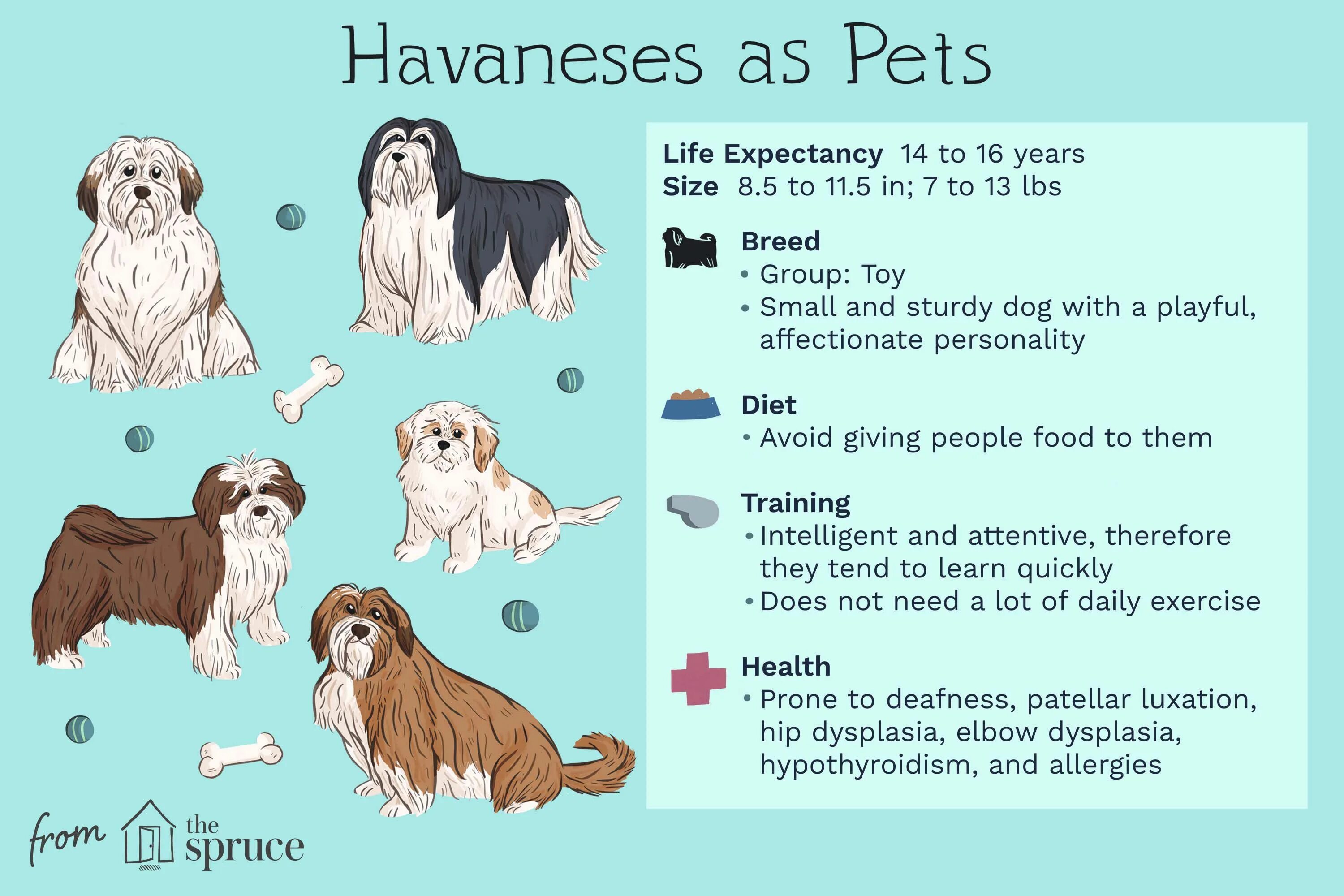 Havaneses as Pets

Life Expectancy 14 to 16 years
Size 8.5 to 11.5 in; 7 to 13 lbs

Breed
• Group: Toy
• Small and sturdy dog with a playful, affectionate personality

Diet
• Avoid giving people food to them

Training
• Intelligent and attentive, therefore they tend to learn quickly
• Does not need a lot of daily exercise

Health
• Prone to deafness, patellar luxation, hip dysplasia, elbow dysplasia, hypothyroidism, and allergies

from the spruce